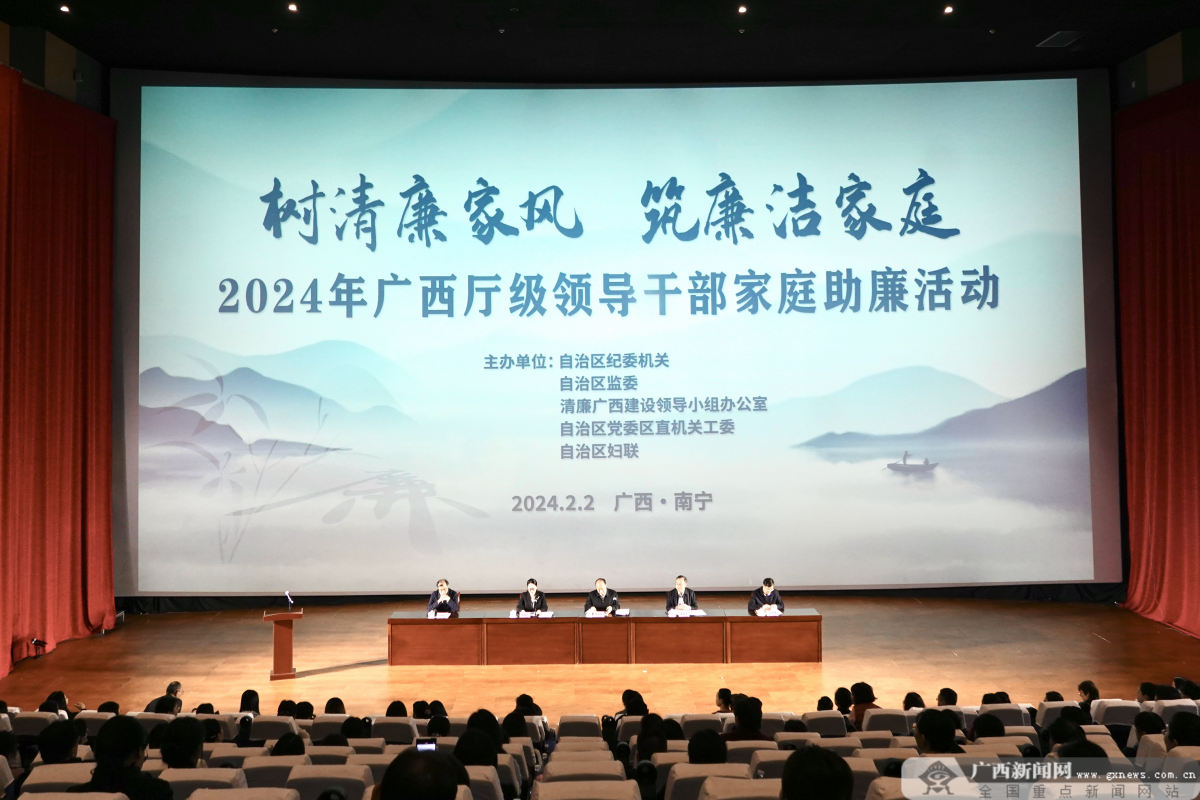 树清廉家风　筑廉洁家庭

2024年广西厅级领导干部家庭助廉活动

主办单位：自治区纪委机关
自治区监委
清廉广西建设领导小组办公室
自治区党委区直机关工委
自治区妇联

2024.2.2　广西·南宁

广西新闻网 www.gxnews.com.cn
全国重点新闻网站